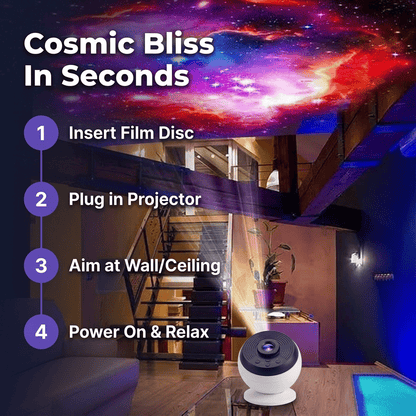 Cosmic Bliss In Seconds

1 Insert Film Disc

2 Plug in Projector

3 Aim at Wall/Ceiling

4 Power On & Relax